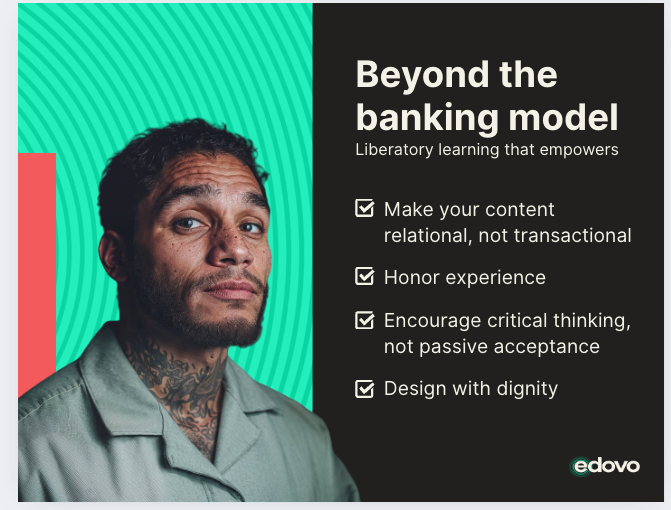 Beyond the banking model
Liberatory learning that empowers

Make your content relational, not transactional

Honor experience

Encourage critical thinking, not passive acceptance

Design with dignity

edovo